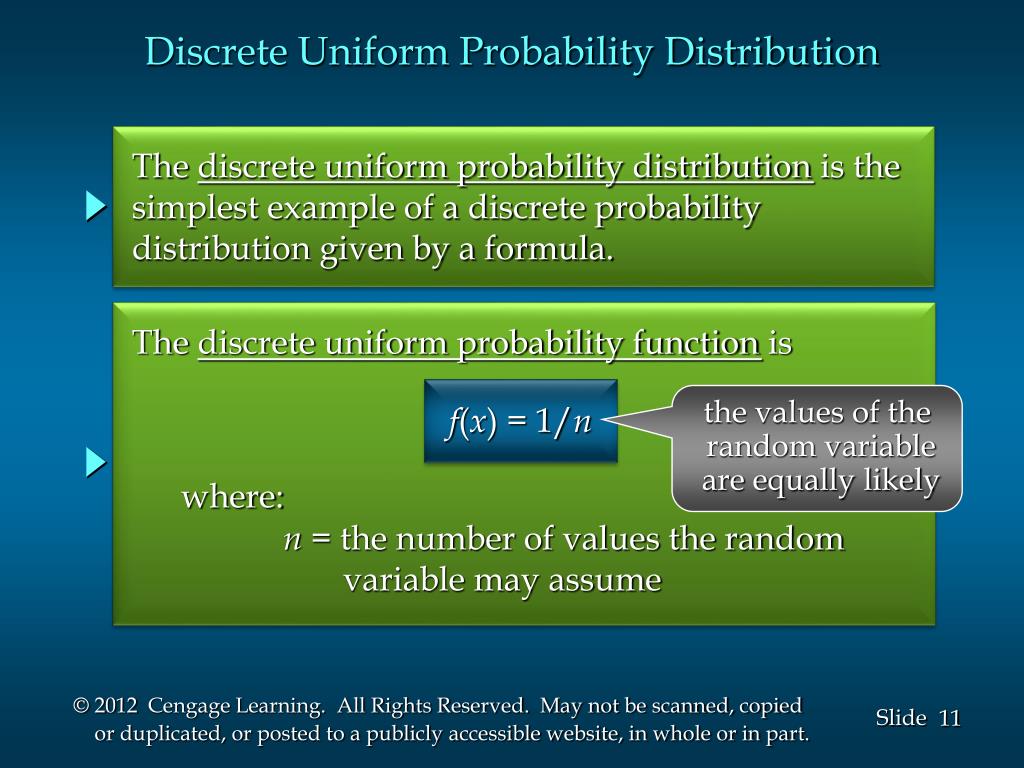 Discrete Uniform Probability Distribution

The discrete uniform probability distribution is the simplest example of a discrete probability distribution given by a formula.

The discrete uniform probability function is

$f(x) = 1/n$

the values of the random variable are equally likely

where:
$n$ = the number of values the random variable may assume

© 2012 Cengage Learning. All Rights Reserved. May not be scanned, copied or duplicated, or posted to a publicly accessible website, in whole or in part.

Slide 11